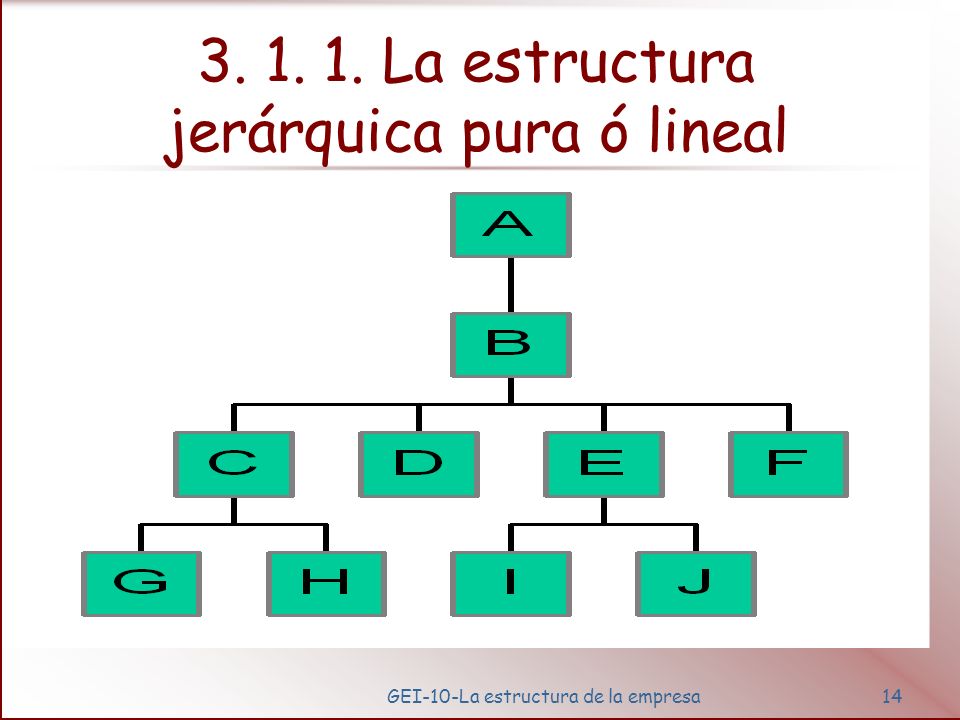 3. 1. 1. La estructura jerárquica pura ó lineal

A

B

C

D

E

F

G

H

I

J

GEI-10-La estructura de la empresa

14